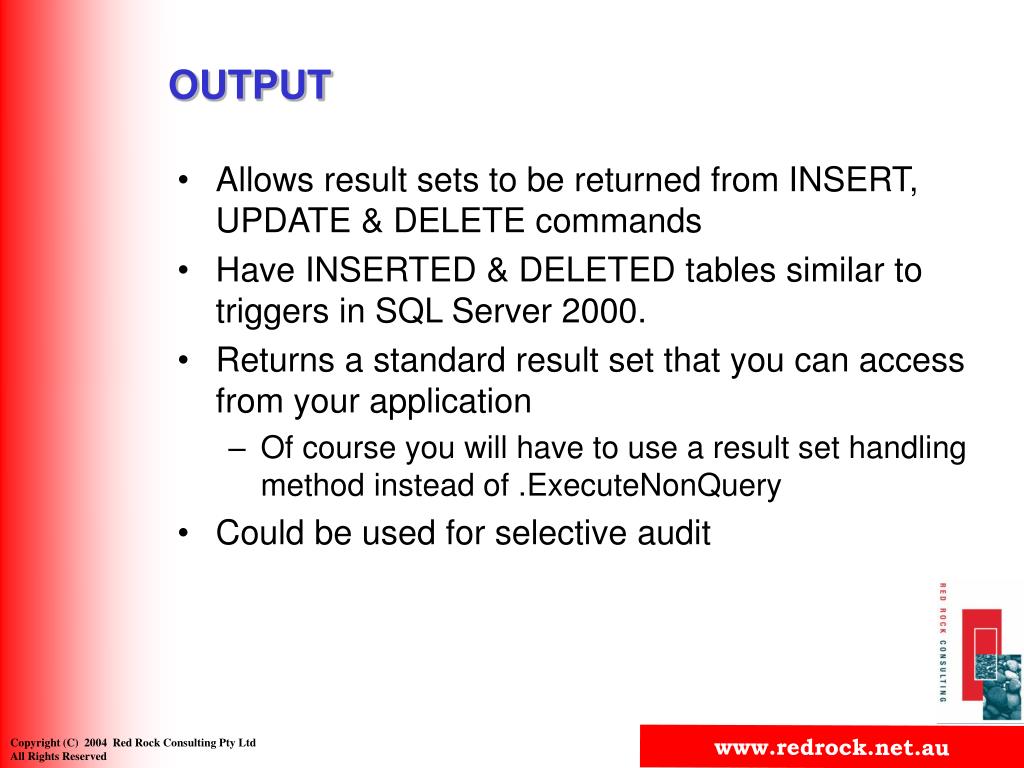 OUTPUT

• Allows result sets to be returned from INSERT, UPDATE & DELETE commands
• Have INSERTED & DELETED tables similar to triggers in SQL Server 2000.
• Returns a standard result set that you can access from your application
– Of course you will have to use a result set handling method instead of .ExecuteNonQuery
• Could be used for selective audit

RED ROCK CONSULTING

Copyright (C) 2004 Red Rock Consulting Pty Ltd
All Rights Reserved

www.redrock.net.au